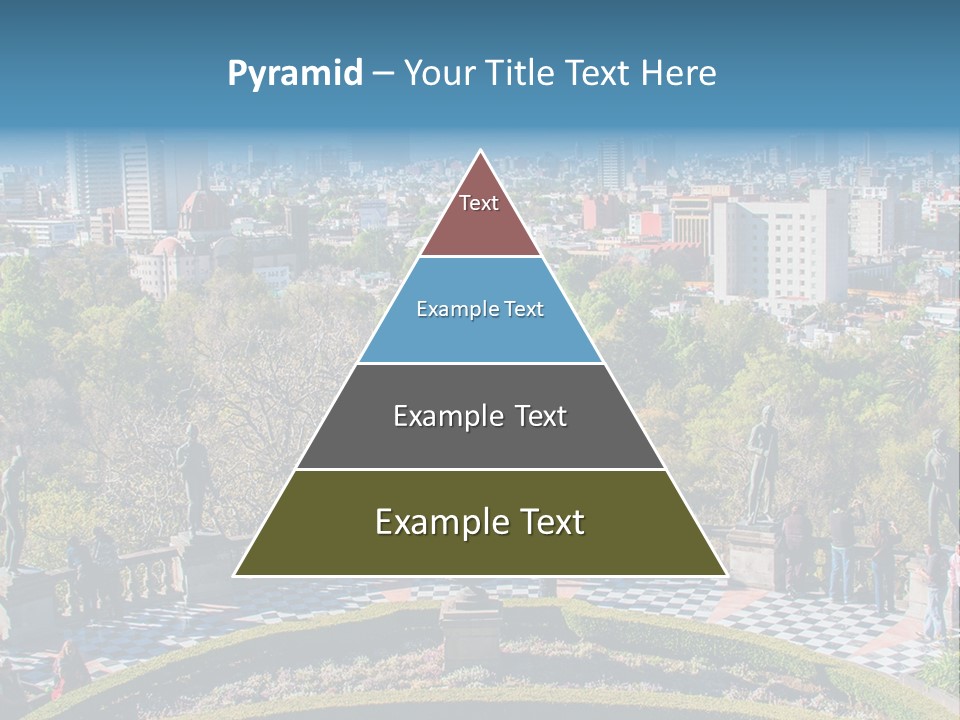 Pyramid – Your Title Text Here

Text

Example Text

Example Text

Example Text